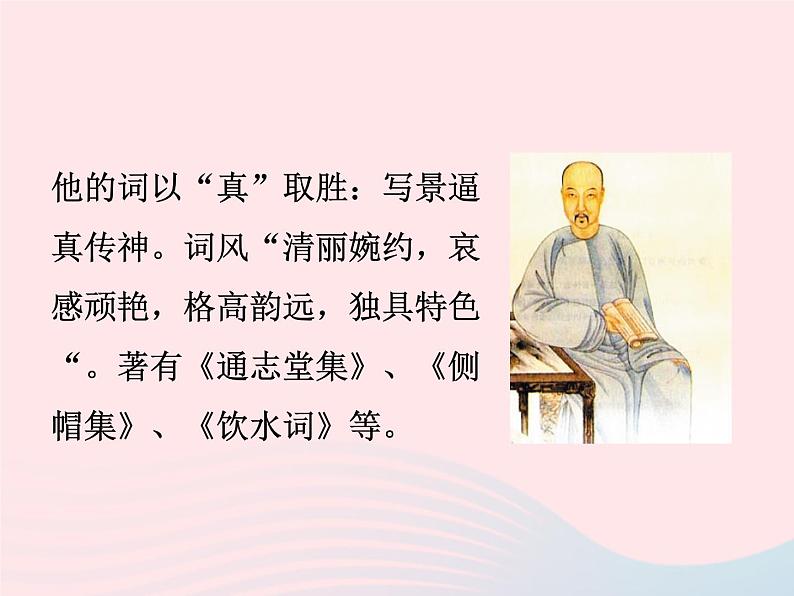 他的词以“真”取胜：写景逼真传神。词风“清丽婉约，哀感顽艳，格高韵远，独具特色“。著有《通志堂集》、《侧帽集》、《饮水词》等。